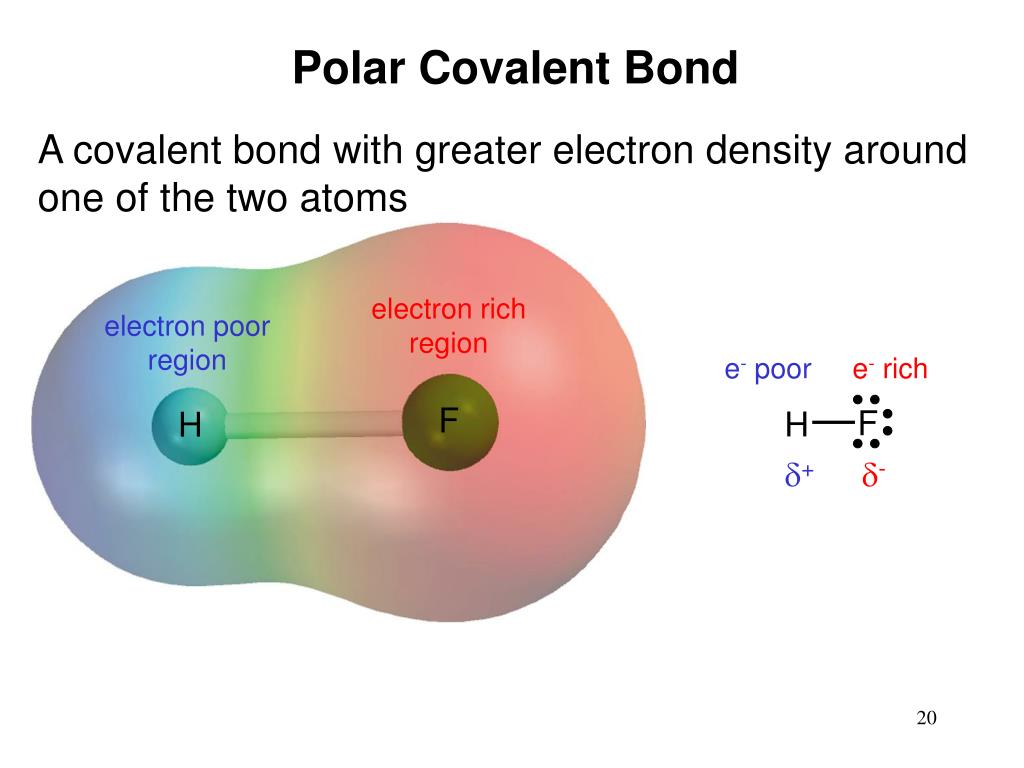 Polar Covalent Bond

A covalent bond with greater electron density around one of the two atoms

electron poor region

electron rich region

H

F

$e^-$ poor

$e^-$ rich

H—F

$\delta^+$

$\delta^-$

20